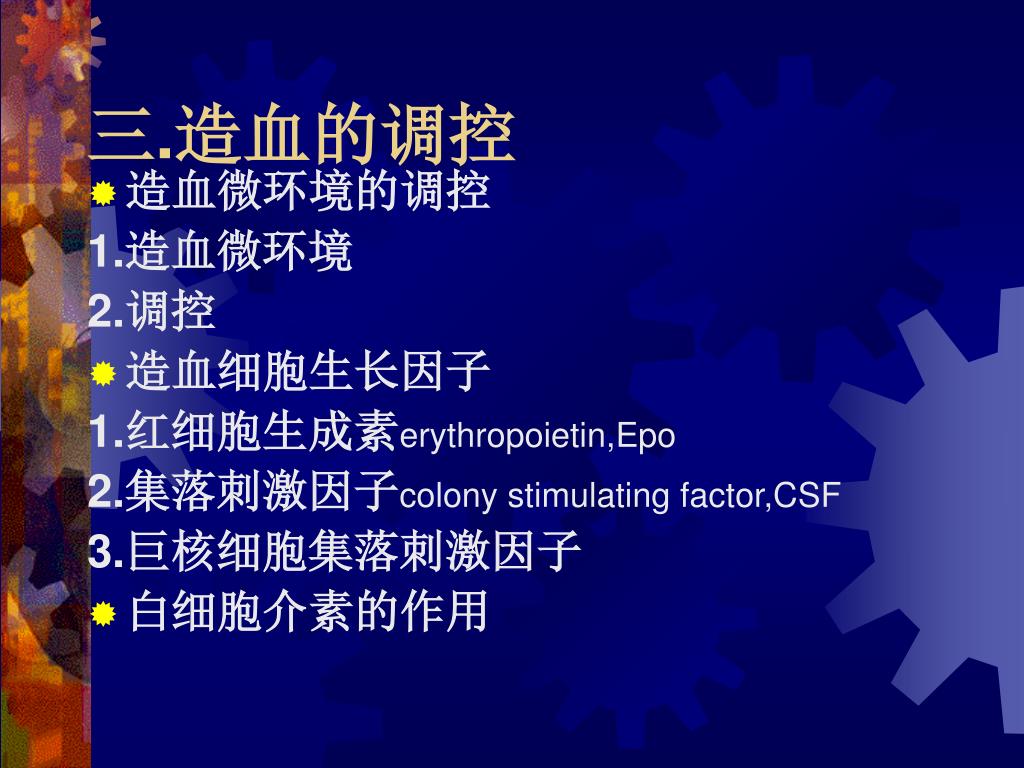 三.造血的调控

造血微环境的调控

1.造血微环境

2.调控

造血细胞生长因子

1.红细胞生成素erythropoietin,Epo

2.集落刺激因子colony stimulating factor,CSF

3.巨核细胞集落刺激因子

白细胞介素的作用